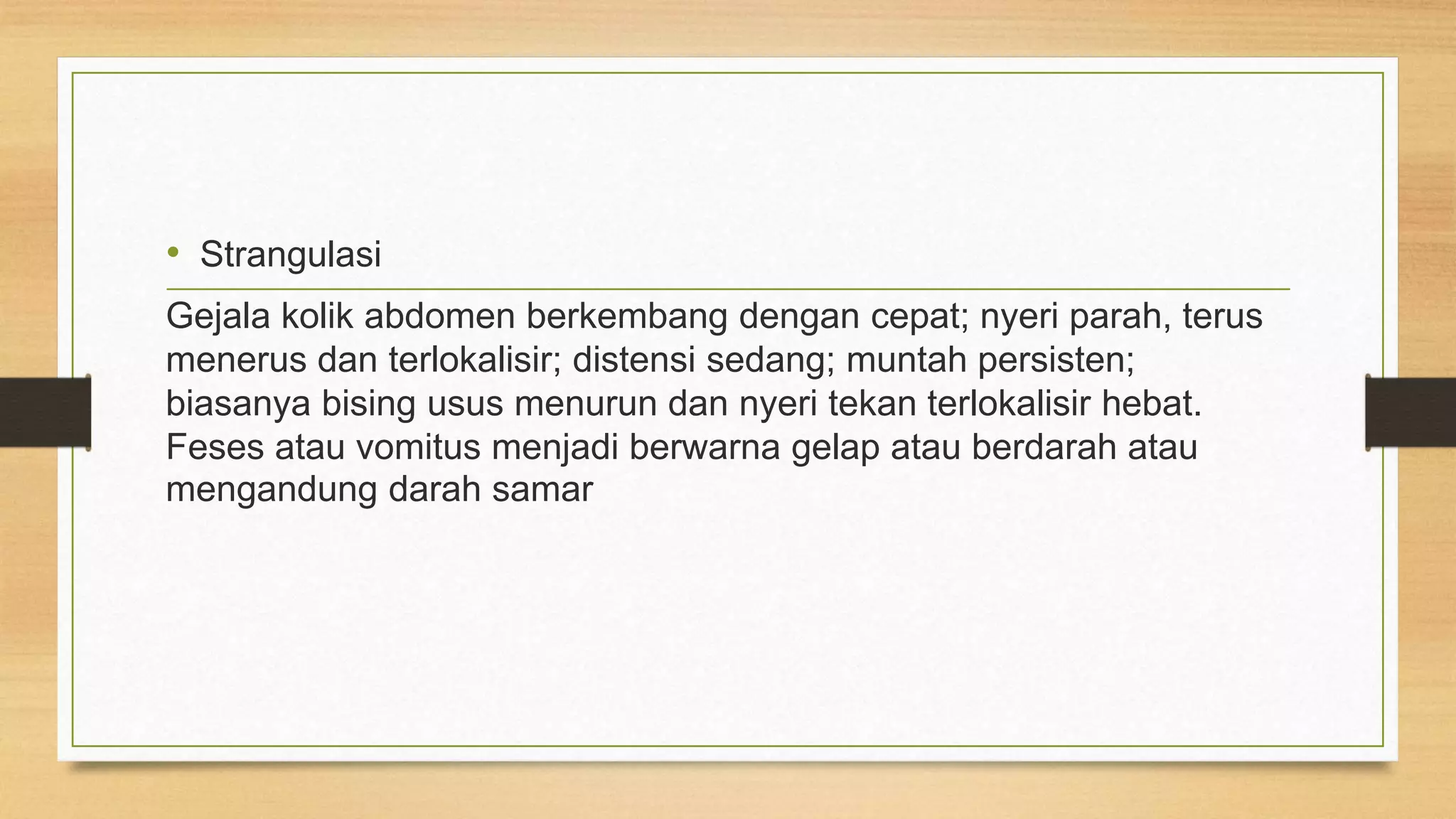 • Strangulasi

Gejala kolik abdomen berkembang dengan cepat; nyeri parah, terus menerus dan terlokalisir; distensi sedang; muntah persisten; biasanya bising usus menurun dan nyeri tekan terlokalisir hebat. Feses atau vomitus menjadi berwarna gelap atau berdarah atau mengandung darah samar